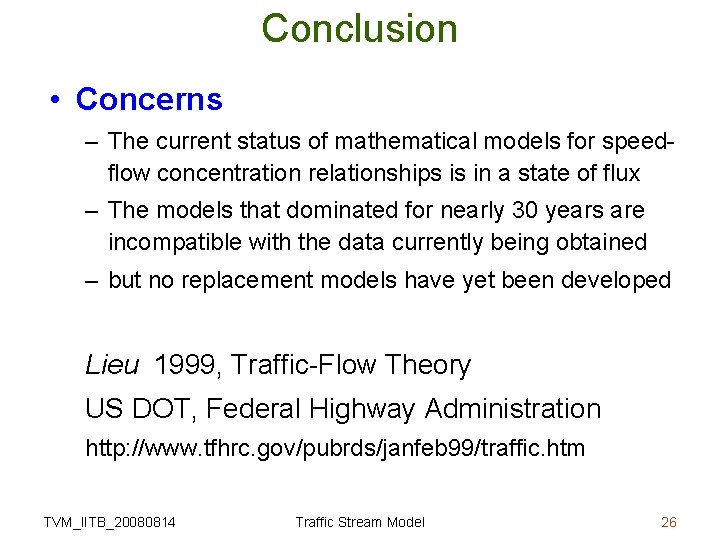 Conclusion

• Concerns

– The current status of mathematical models for speed-flow concentration relationships is in a state of flux

– The models that dominated for nearly 30 years are incompatible with the data currently being obtained

– but no replacement models have yet been developed

Lieu 1999, Traffic-Flow Theory

US DOT, Federal Highway Administration

http://www.tfhrc.gov/pubrds/janfeb99/traffic.htm

TVM_IITB_20080814 Traffic Stream Model 26